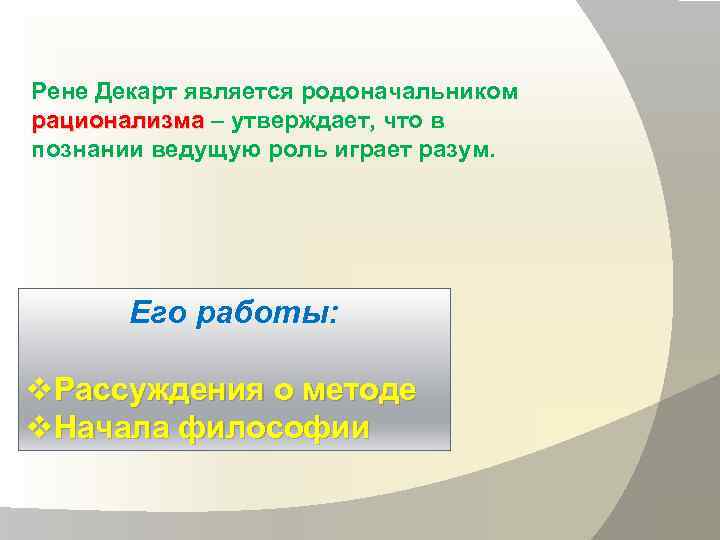 Рене Декарт является родоначальником рационализма – утверждает, что в познании ведущую роль играет разум.

Его работы:

❖Рассуждения о методе
❖Начала философии